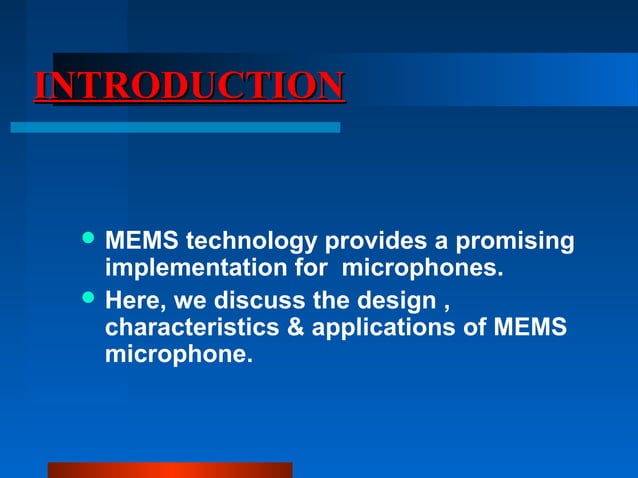 INTRODUCTION

- MEMS technology provides a promising implementation for  microphones.
- Here, we discuss the design , characteristics & applications of MEMS microphone.